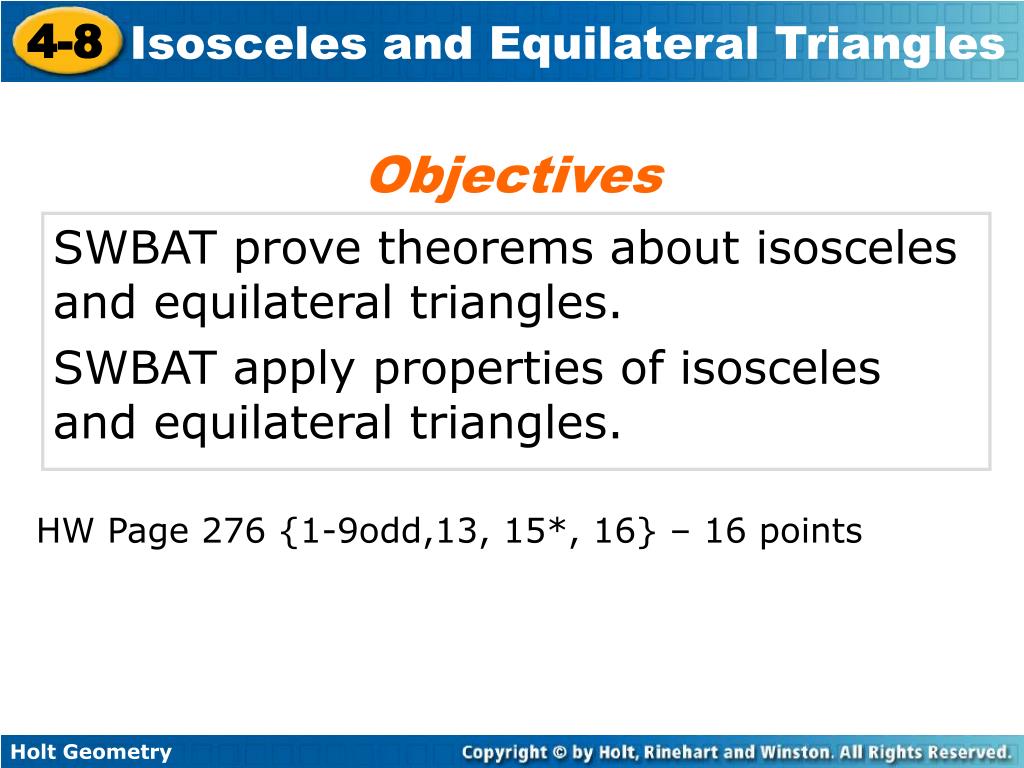 4-8 Isosceles and Equilateral Triangles

Objectives

SWBAT prove theorems about isosceles and equilateral triangles.

SWBAT apply properties of isosceles and equilateral triangles.

HW Page 276 {1-9odd,13, 15*, 16} – 16 points

Holt Geometry

Copyright © by Holt, Rinehart and Winston. All Rights Reserved.